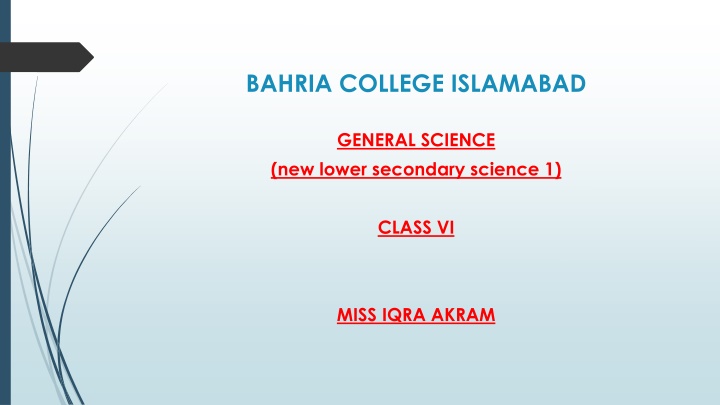 BAHRIA COLLEGE ISLAMABAD

GENERAL SCIENCE
(new lower secondary science 1)

CLASS VI

MISS IQRA AKRAM